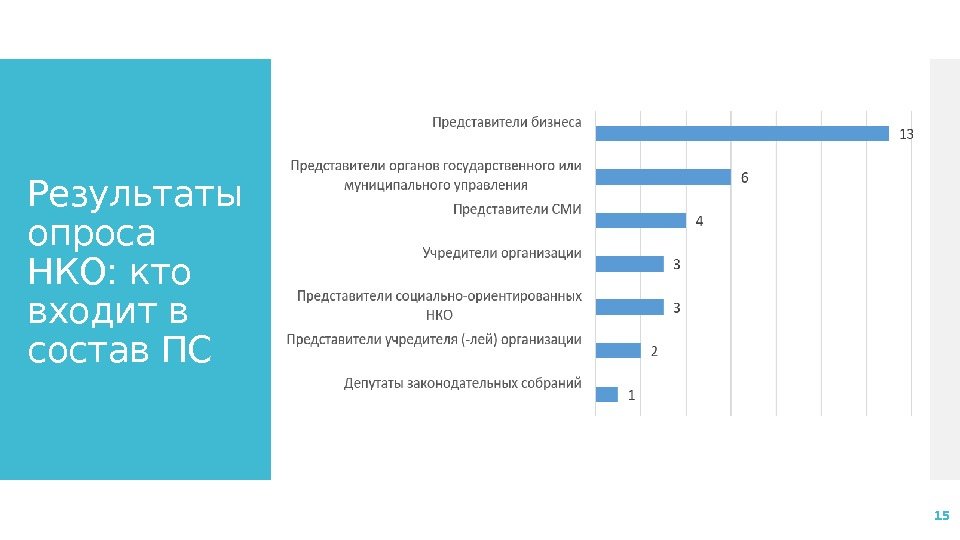 Результаты опроса НКО: кто входит в состав ПС

Представители бизнеса 13
Представители органов государственного или муниципального управления 6
Представители СМИ 4
Учредители организации 3
Представители социально-ориентированных НКО 3
Представители учредителя (-лей) организации 2
Депутаты законодательных собраний 1

15